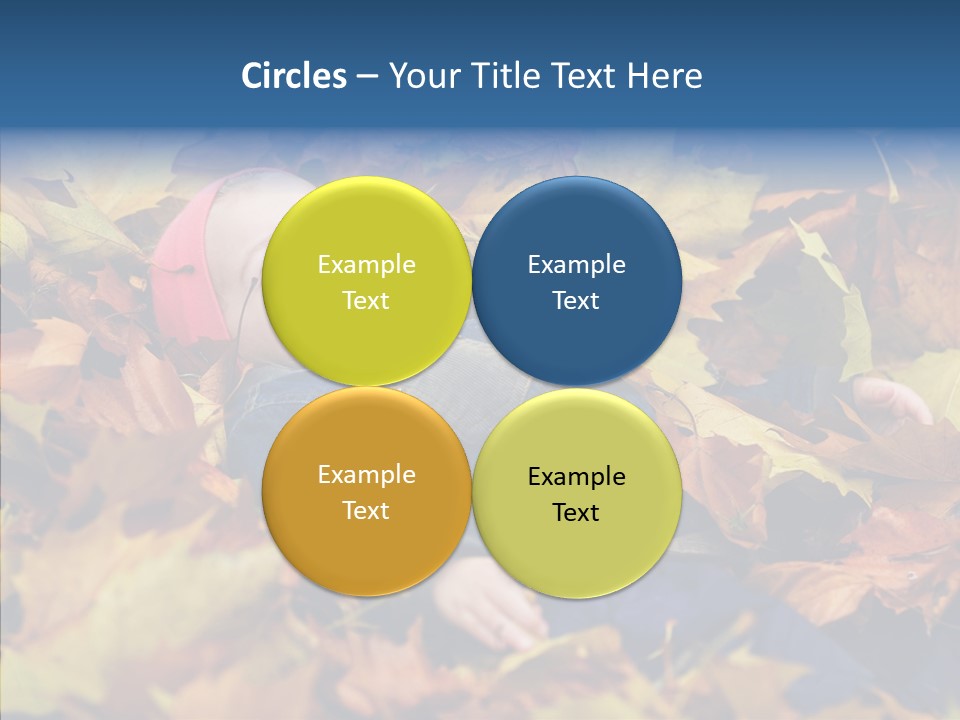 Circles – Your Title Text Here

Example Text

Example Text

Example Text

Example Text